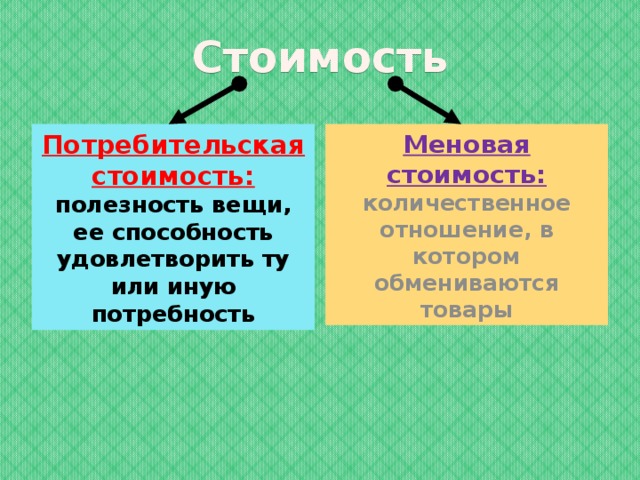 Стоимость

Потребительская стоимость: полезность вещи, ее способность удовлетворить ту или иную потребность

Меновая стоимость: количественное отношение, в котором обмениваются товары